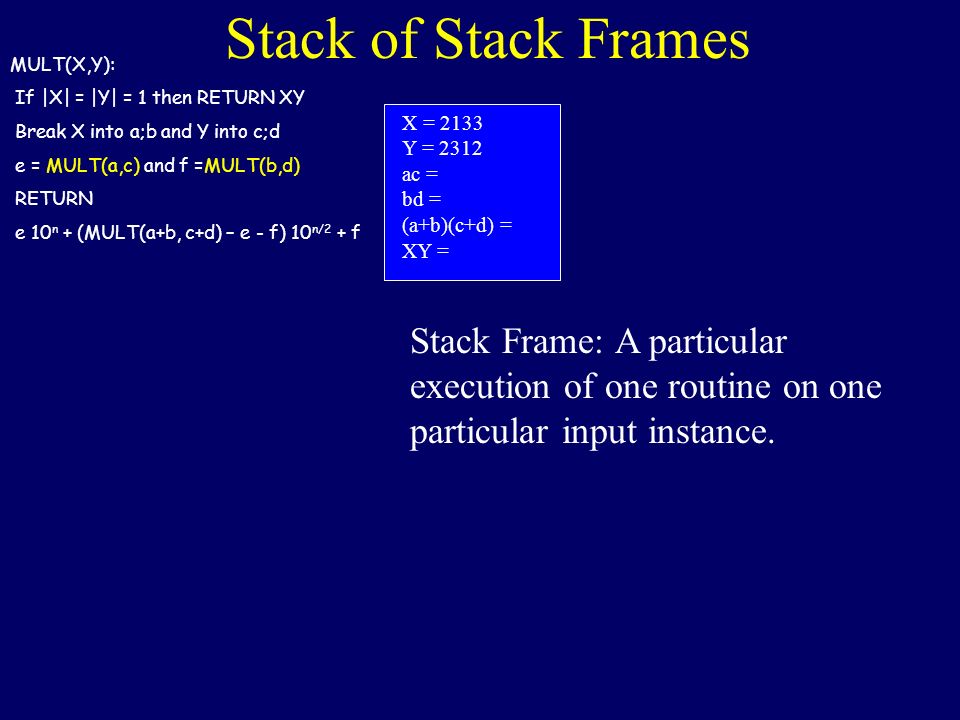 Stack of Stack Frames

MULT(X,Y):

If |X| = |Y| = 1 then RETURN XY

Break X into a;b and Y into c;d

e = MULT(a,c) and f =MULT(b,d)

RETURN

e $10^n$ + (MULT(a+b, c+d) – e - f) $10^{n/2}$ + f

X = 2133
Y = 2312
ac =
bd =
(a+b)(c+d) =
XY =

Stack Frame: A particular execution of one routine on one particular input instance.